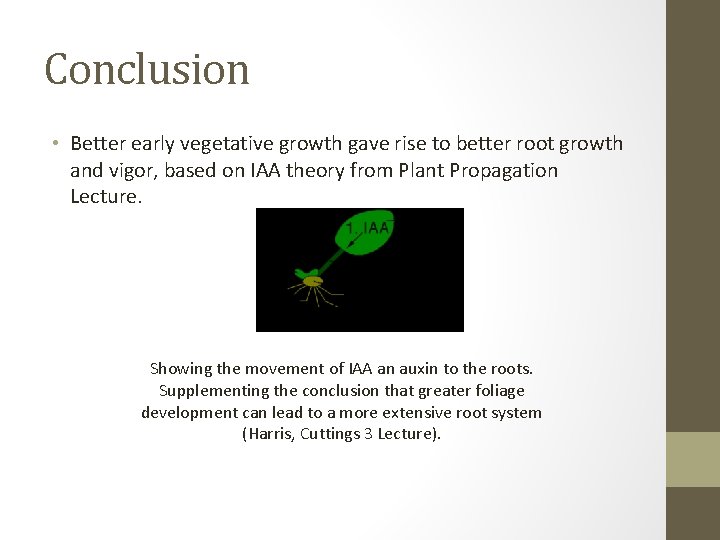 Conclusion

• Better early vegetative growth gave rise to better root growth and vigor, based on IAA theory from Plant Propagation Lecture.

1. IAA

Showing the movement of IAA an auxin to the roots. Supplementing the conclusion that greater foliage development can lead to a more extensive root system (Harris, Cuttings 3 Lecture).